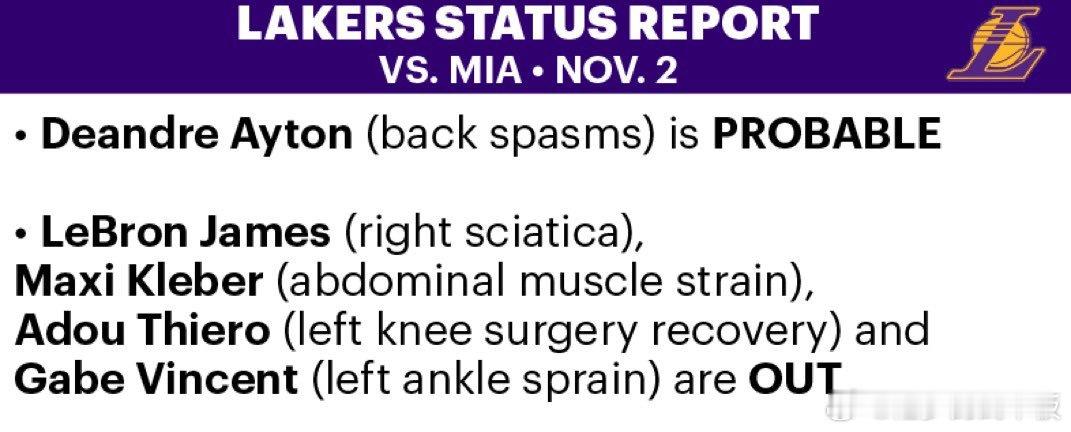 LAKERS STATUS REPORT
VS. MIA • NOV. 2

• Deandre Ayton (back spasms) is PROBABLE

• LeBron James (right sciatica), Maxi Kleber (abdominal muscle strain), Adou Thiero (left knee surgery recovery) and Gabe Vincent (left ankle sprain) are OUT